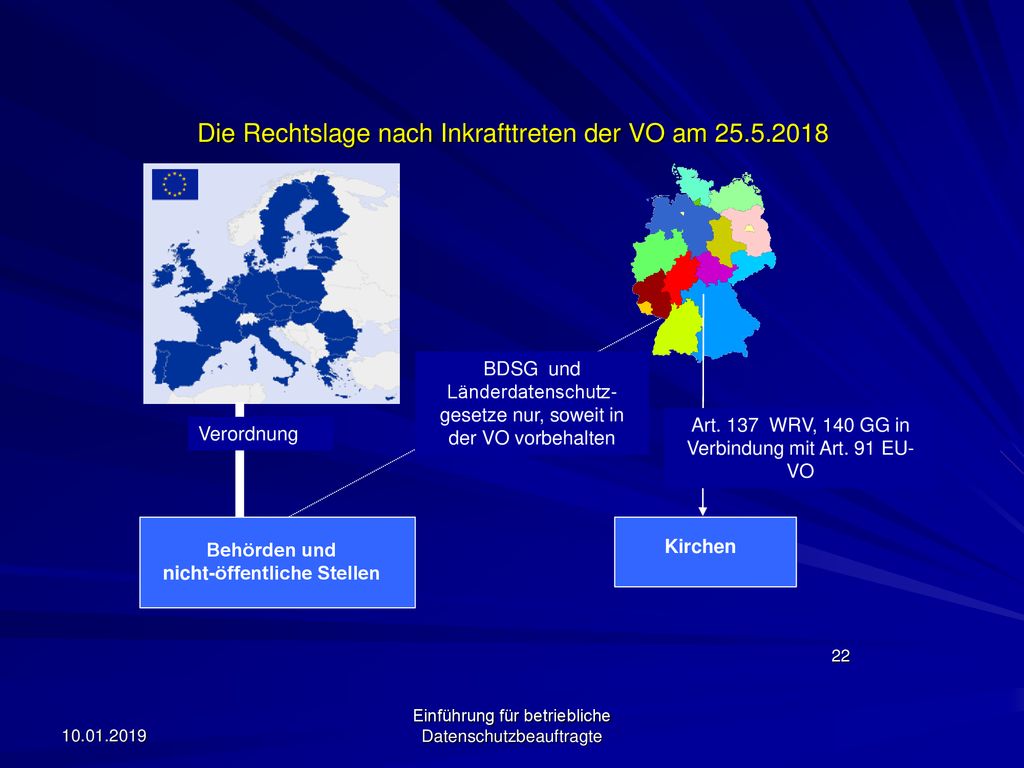 Die Rechtslage nach Inkrafttreten der VO am 25.5.2018

Verordnung

BDSG und Länderdatenschutzgesetze nur, soweit in der VO vorbehalten

Art. 137 WRV, 140 GG in Verbindung mit Art. 91 EU-VO

Behörden und nicht-öffentliche Stellen

Kirchen

22

10.01.2019

Einführung für betriebliche Datenschutzbeauftragte